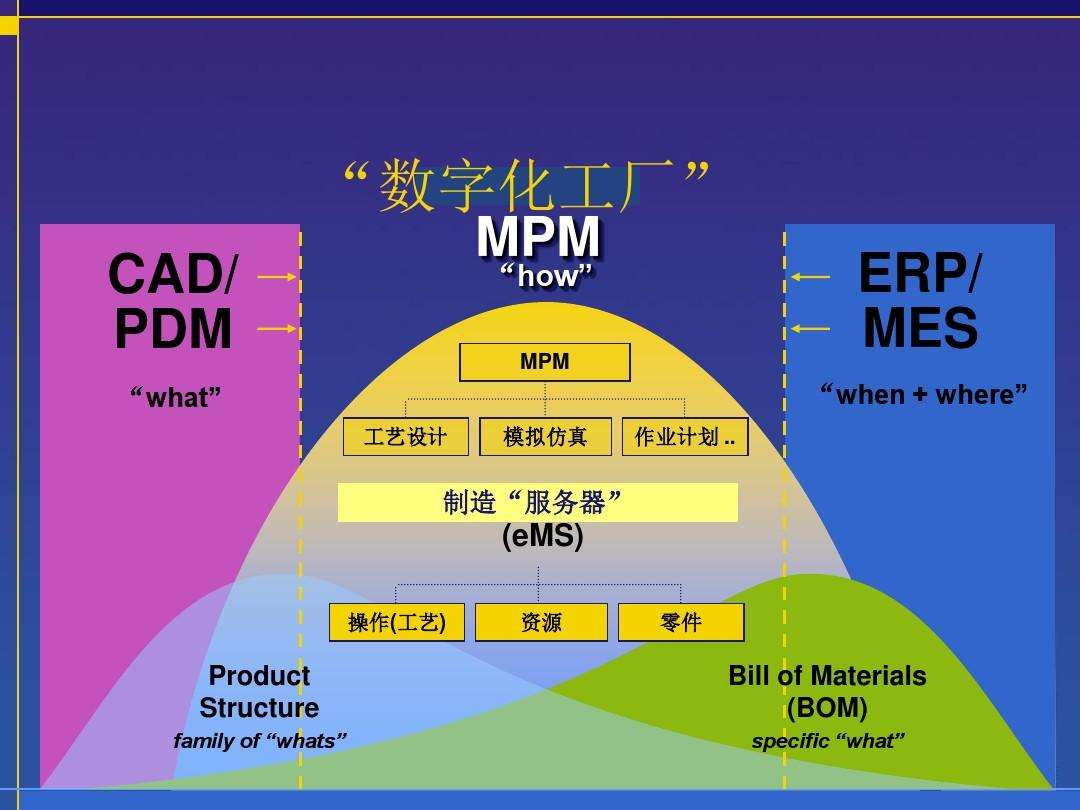 “数字化工厂”

CAD/ PDM

“what”

MPM
“how”

ERP/ MES

“when + where”

MPM

工艺设计

模拟仿真

作业计划 ..

制造“服务器”
(eMS)

操作(工艺)

资源

零件

Product Structure
family of “whats”

Bill of Materials (BOM)
specific “what”